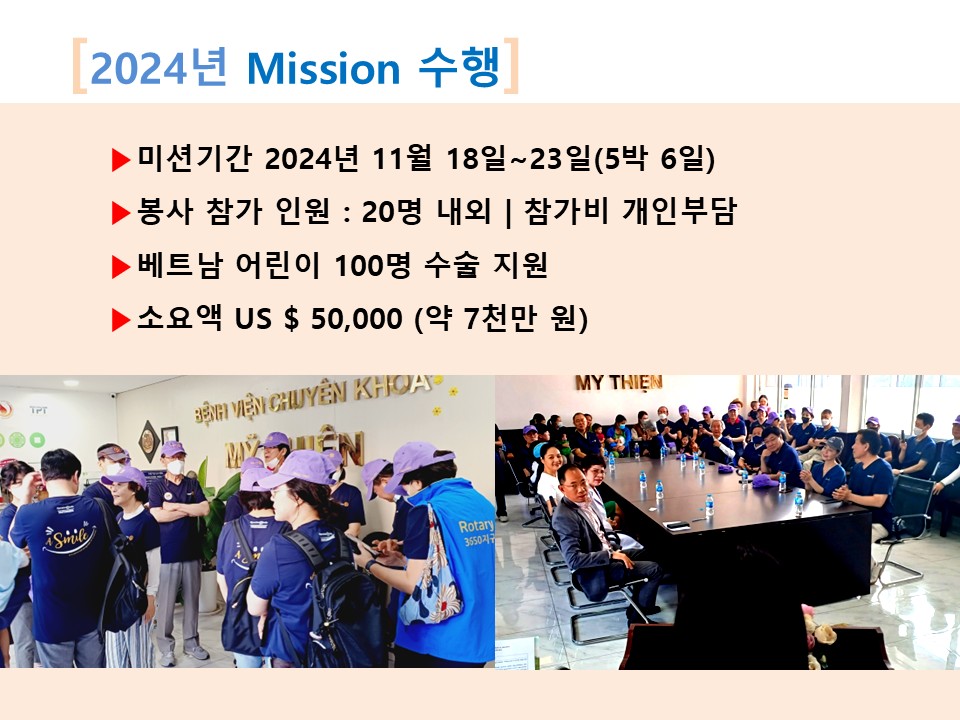 [2024년 Mission 수행]

▶미션기간 2024년 11월 18일~23일(5박 6일)

▶봉사 참가 인원 : 20명 내외 | 참가비 개인부담

▶베트남 어린이 100명 수술 지원

▶소요액 US $ 50,000 (약 7천만 원)

TPT

BỆNH VIỆN CHUYÊN KHOA

MỸ THIỆN

A Smile

Rotary 3650지구

MỸ THIỆN